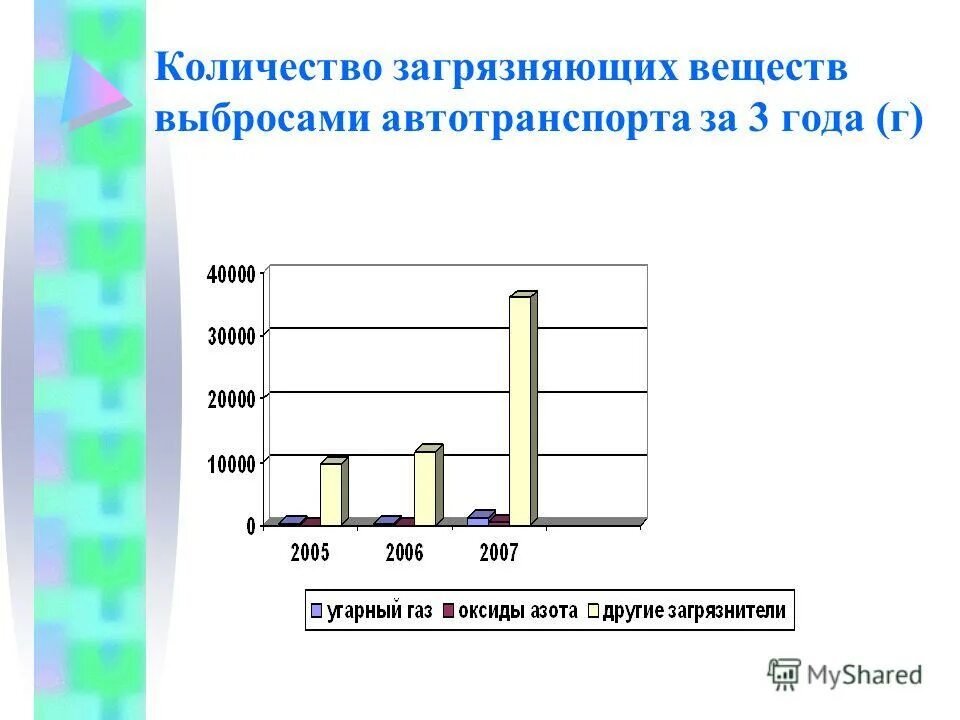 Количество загрязняющих веществ выбросами автотранспорта за 3 года (г)

40000
30000
20000
10000
0
2005
2006
2007

угарный газ
оксиды азота
другие загрязнители

MyShared